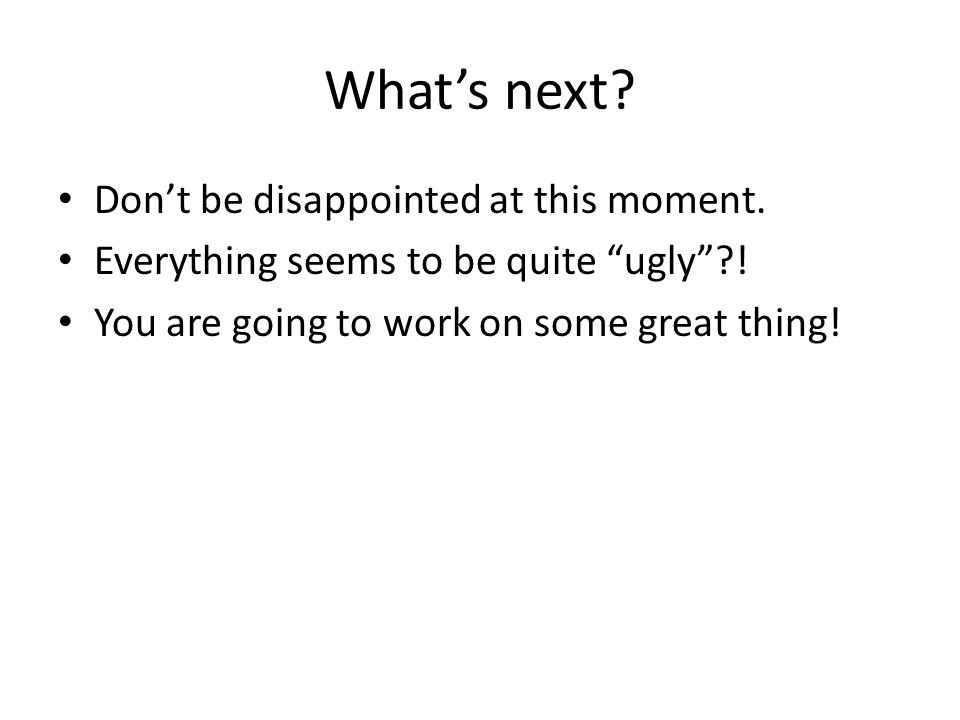 What’s next?

• Don’t be disappointed at this moment.
• Everything seems to be quite “ugly”?!
• You are going to work on some great thing!